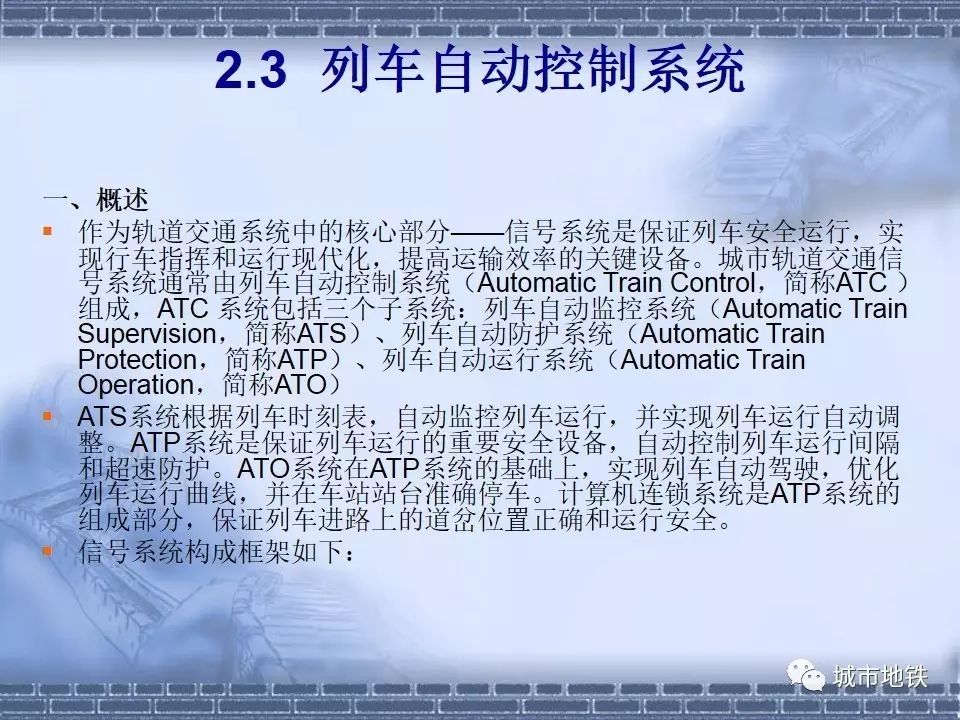 2.3 列车自动控制系统

一、概述

作为轨道交通系统中的核心部分——信号系统是保证列车安全运行，实现行车指挥和运行现代化，提高运输效率的关键设备。城市轨道交通信号系统通常由列车自动控制系统（Automatic Train Control，简称ATC ）组成，ATC 系统包括三个子系统：列车自动监控系统（Automatic Train Supervision，简称ATS）、列车自动防护系统（Automatic Train Protection，简称ATP）、列车自动运行系统（Automatic Train Operation，简称ATO）

ATS系统根据列车时刻表，自动监控列车运行，并实现列车运行自动调整。ATP系统是保证列车运行的重要安全设备，自动控制列车运行间隔和超速防护。ATO系统在ATP系统的基础上，实现列车自动驾驶，优化列车运行曲线，并在车站站台准确停车。计算机连锁系统是ATP系统的组成部分，保证列车进路上的道岔位置正确和运行安全。

信号系统构成框架如下：

城市地铁